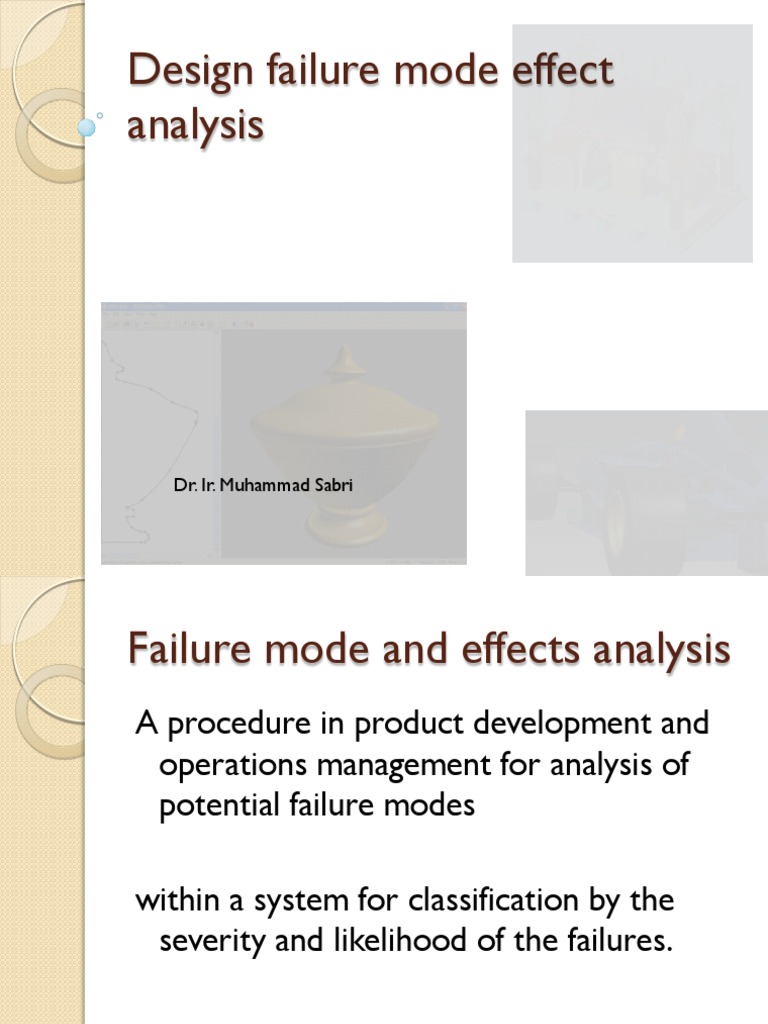 Design failure mode effect analysis

Dr. Ir. Muhammad Sabri

Failure mode and effects analysis

A procedure in product development and operations management for analysis of potential failure modes

within a system for classification by the severity and likelihood of the failures.